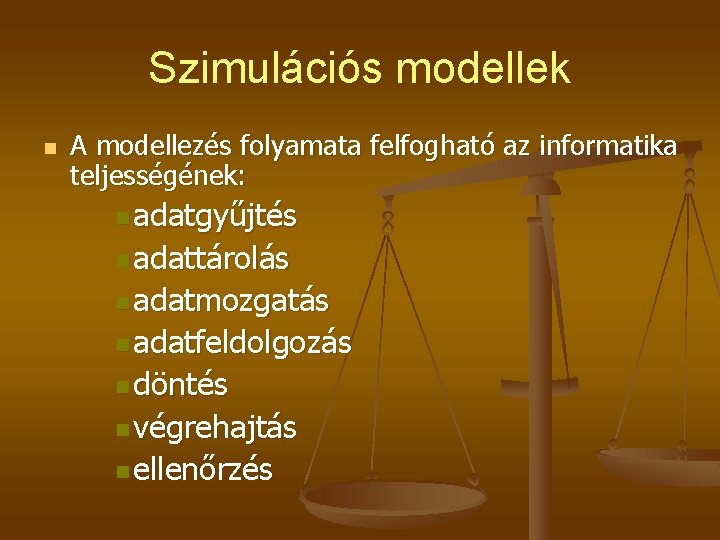 Szimulációs modellek

• A modellezés folyamata felfogható az informatika teljességének:

• adatgyűjtés
• adattárolás
• adatmozgatás
• adatfeldolgozás
• döntés
• végrehajtás
• ellenőrzés